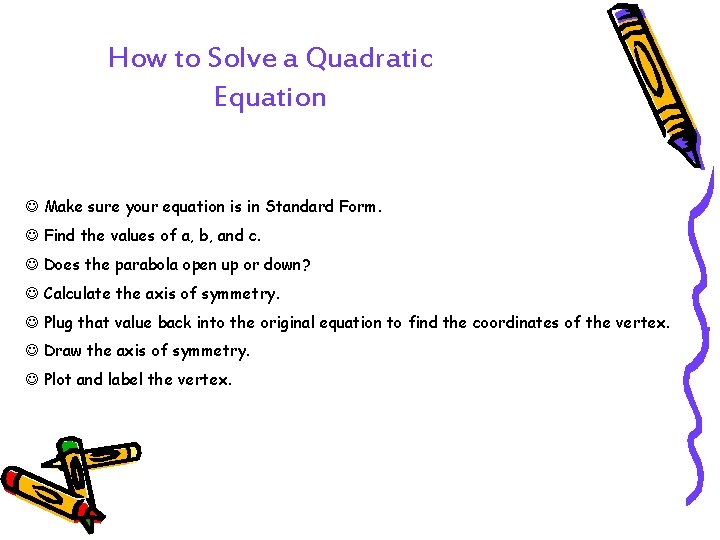 How to Solve a Quadratic Equation

☺ Make sure your equation is in Standard Form.
☺ Find the values of a, b, and c.
☺ Does the parabola open up or down?
☺ Calculate the axis of symmetry.
☺ Plug that value back into the original equation to find the coordinates of the vertex.
☺ Draw the axis of symmetry.
☺ Plot and label the vertex.